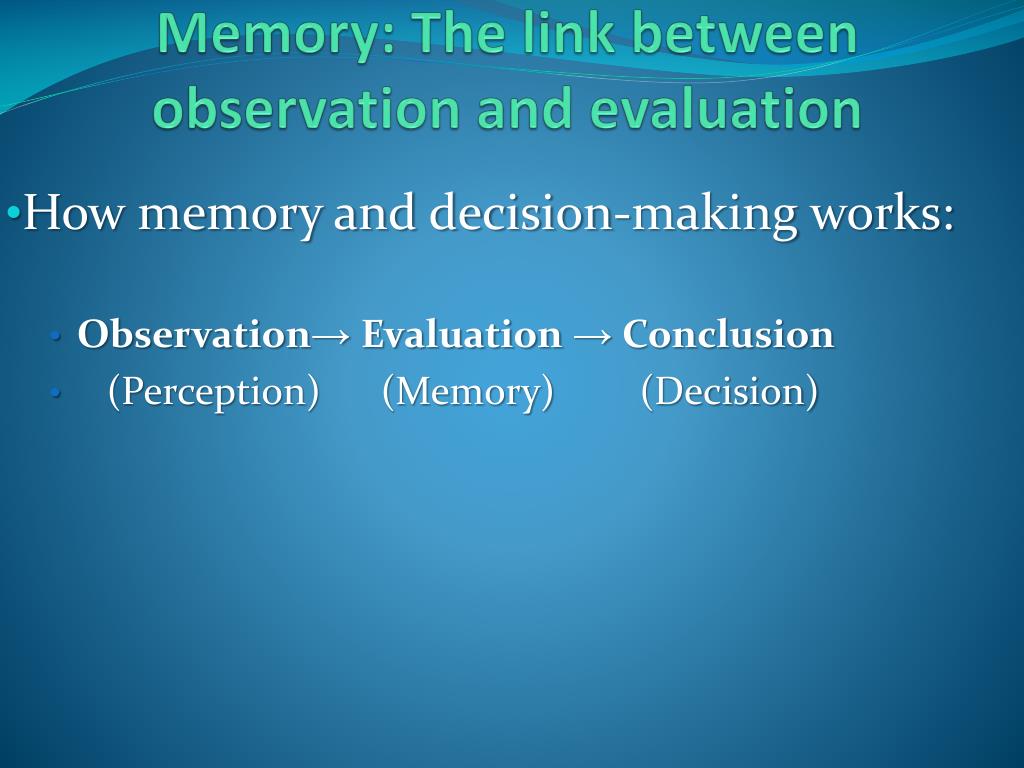 Memory: The link between observation and evaluation

•How memory and decision-making works:

• Observation→ Evaluation → Conclusion
• (Perception) (Memory) (Decision)